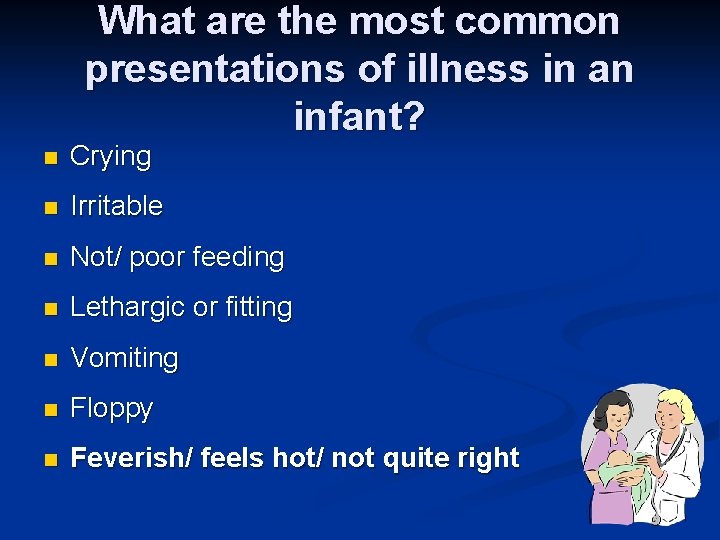 What are the most common presentations of illness in an infant?

• Crying
• Irritable
• Not/ poor feeding
• Lethargic or fitting
• Vomiting
• Floppy
• Feverish/ feels hot/ not quite right